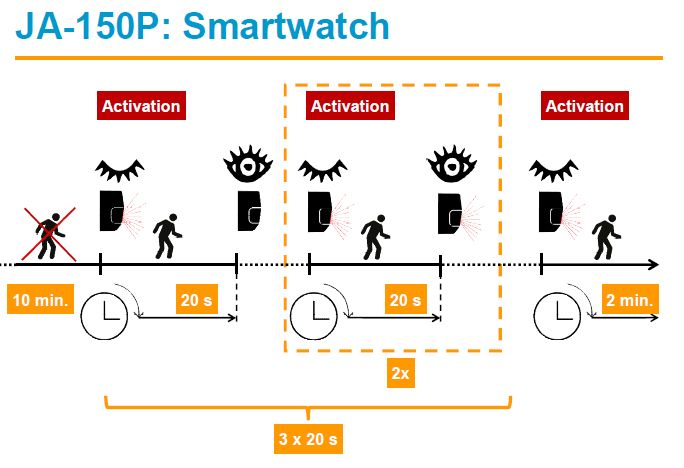 JA-150P: Smartwatch

Activation

Activation

Activation

10 min.

20 s

20 s

2 min.

2x

3 x 20 s